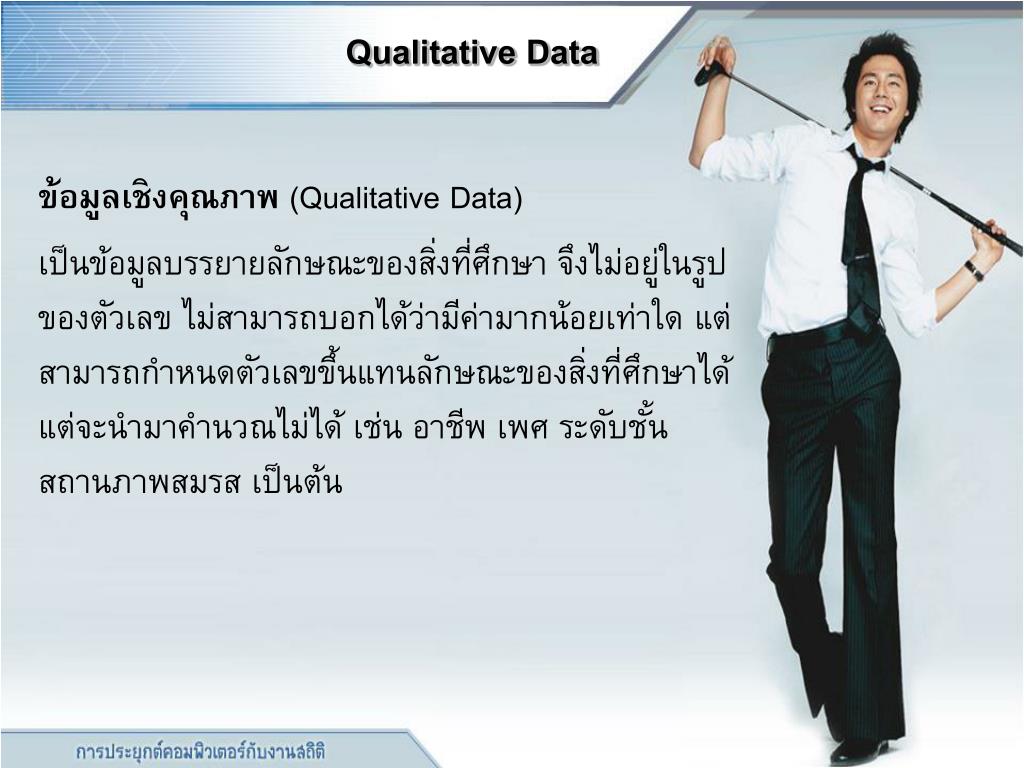 Qualitative Data

ข้อมูลเชิงคุณภาพ (Qualitative Data)

เป็นข้อมูลบรรยายลักษณะของสิ่งที่ศึกษา จึงไม่อยู่ในรูปของตัวเลข ไม่สามารถบอกได้ว่ามีค่ามากน้อยเท่าใด แต่สามารถกำหนดตัวเลขขึ้นแทนลักษณะของสิ่งที่ศึกษาได้ แต่จะนำมาคำนวณไม่ได้ เช่น อาชีพ เพศ ระดับชั้น สถานภาพสมรส เป็นต้น

การประยุกต์คอมพิวเตอร์กับงานสถิติ